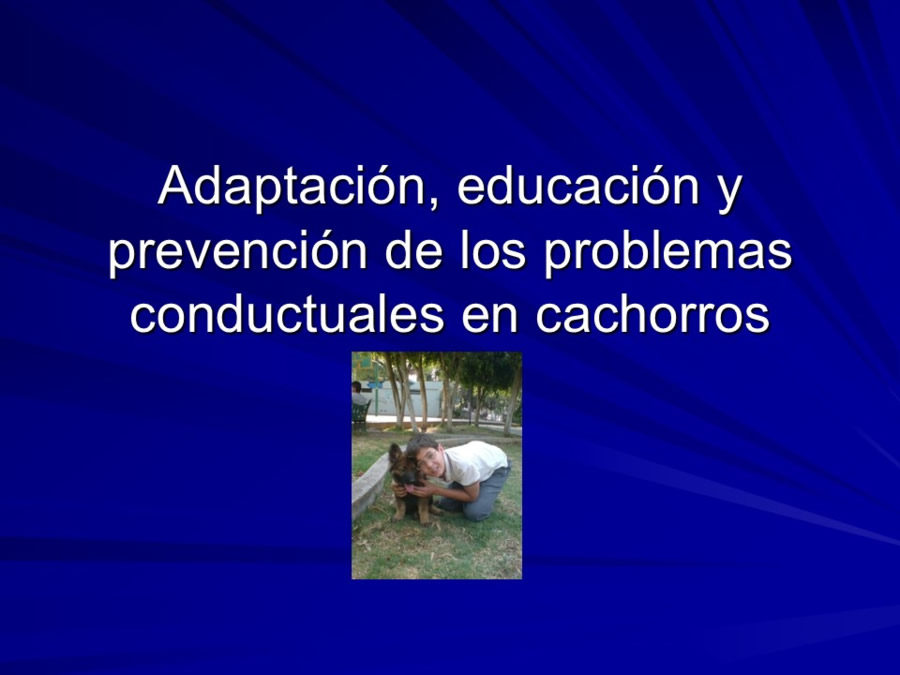 Adaptación, educación y prevención de los problemas conductuales en cachorros